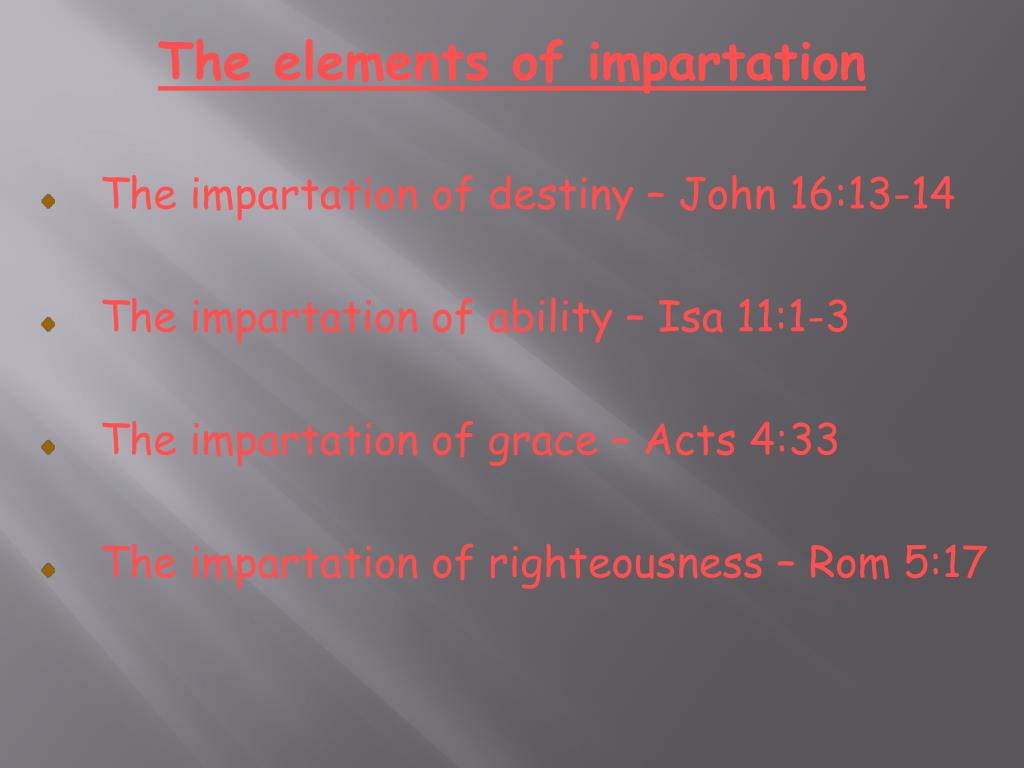 The elements of impartation

The impartation of destiny – John 16:13-14

The impartation of ability – Isa 11:1-3

The impartation of grace – Acts 4:33

The impartation of righteousness – Rom 5:17